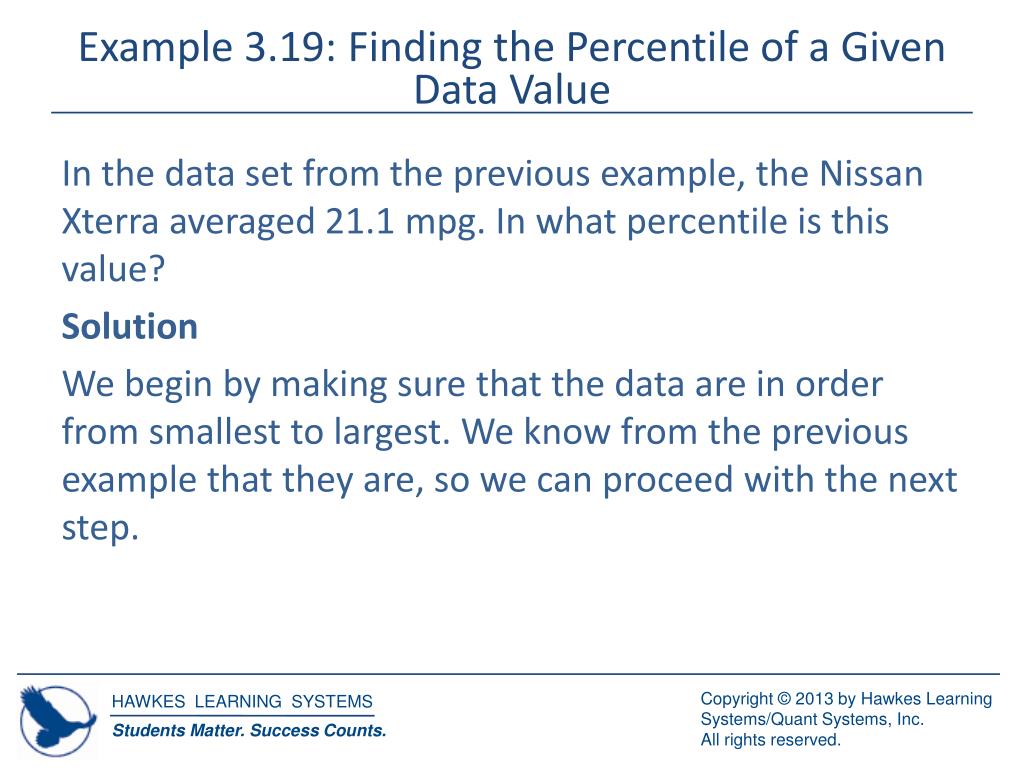 Example 3.19: Finding the Percentile of a Given Data Value

In the data set from the previous example, the Nissan Xterra averaged 21.1 mpg. In what percentile is this value?

Solution

We begin by making sure that the data are in order from smallest to largest. We know from the previous example that they are, so we can proceed with the next step.

HAWKES LEARNING SYSTEMS
Students Matter. Success Counts.

Copyright © 2013 by Hawkes Learning Systems/Quant Systems, Inc.
All rights reserved.